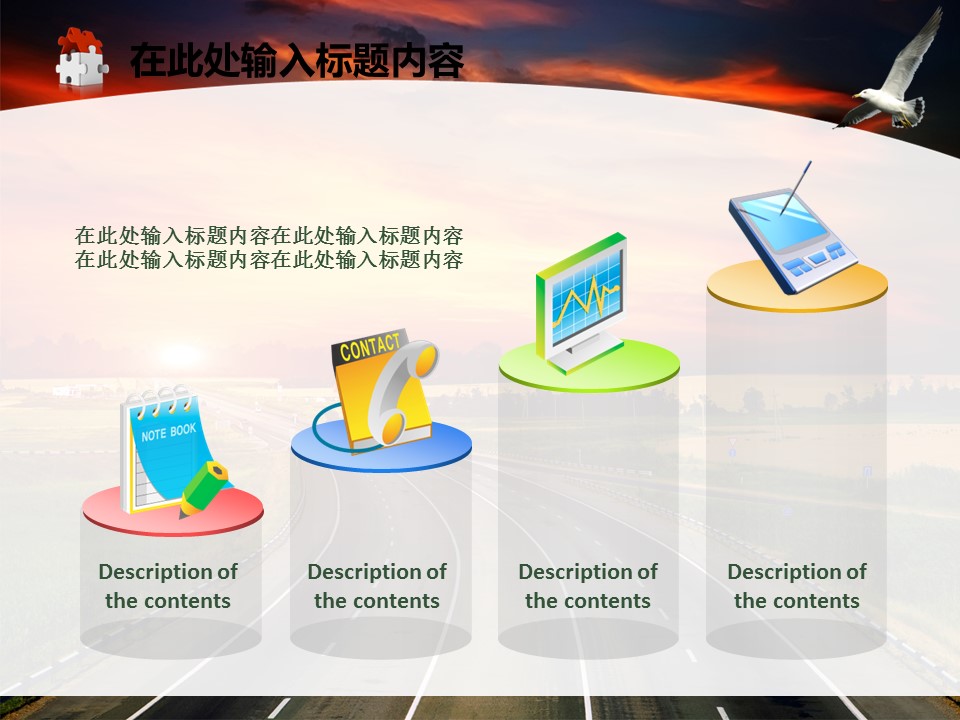 在此处输入标题内容

在此处输入标题内容在此处输入标题内容
在此处输入标题内容在此处输入标题内容

NOTE BOOK

CONTACT

Description of the contents

Description of the contents

Description of the contents

Description of the contents